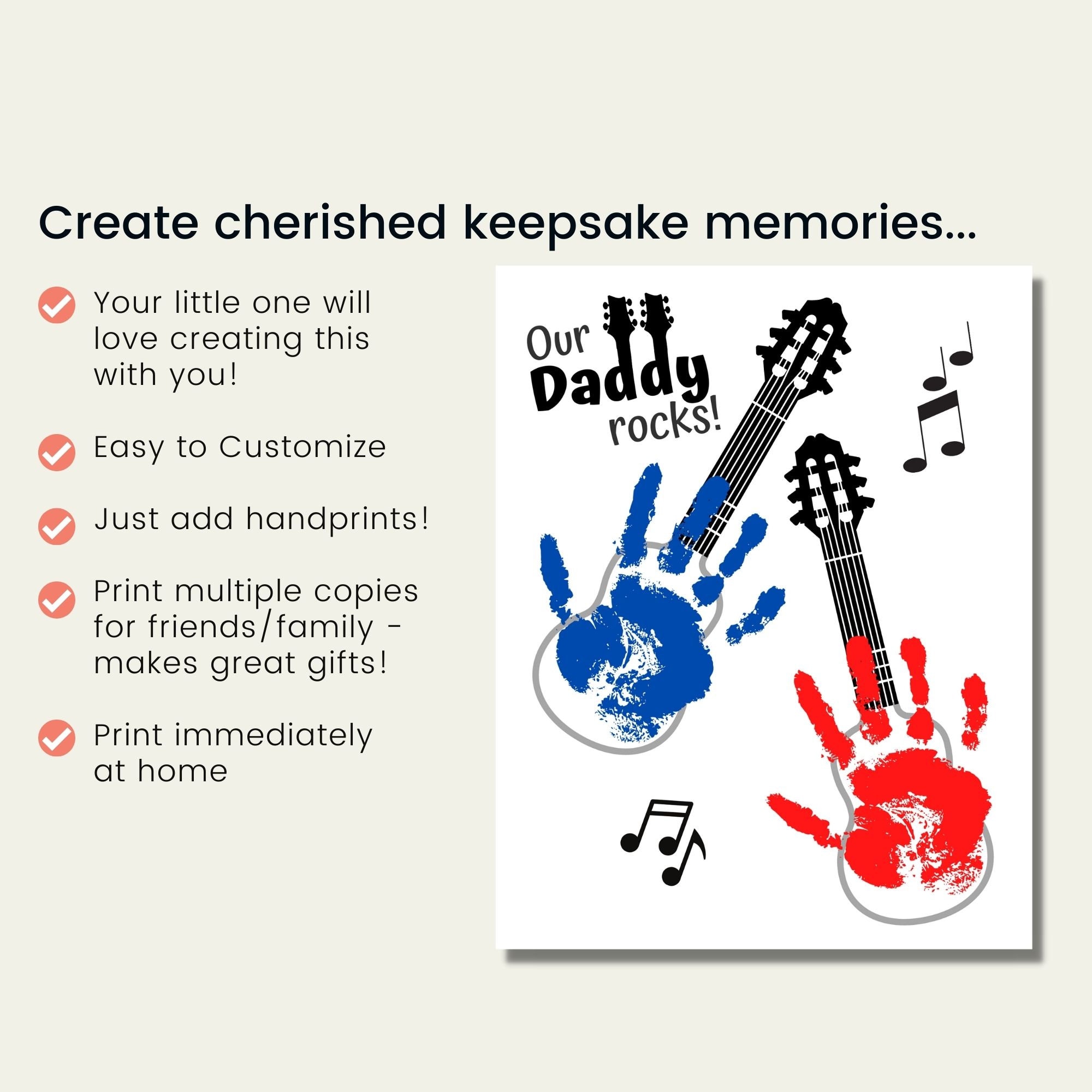 Create cherished keepsake memories...

Your little one will love creating this with you!

Easy to Customize

Just add handprints!

Print multiple copies for friends/family - makes great gifts!

Print immediately at home

Our Daddy rocks!